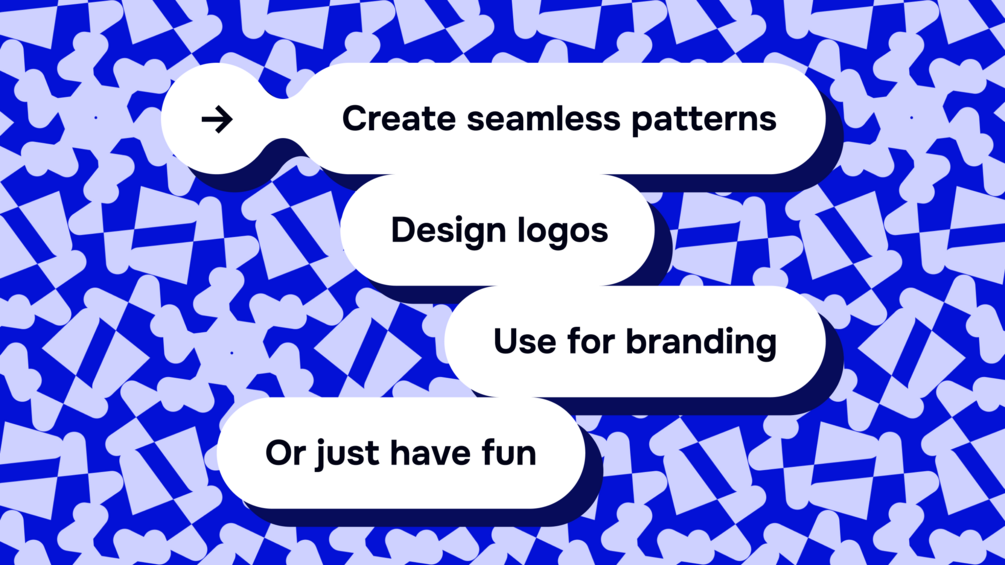 → Create seamless patterns

Design logos

Use for branding

Or just have fun